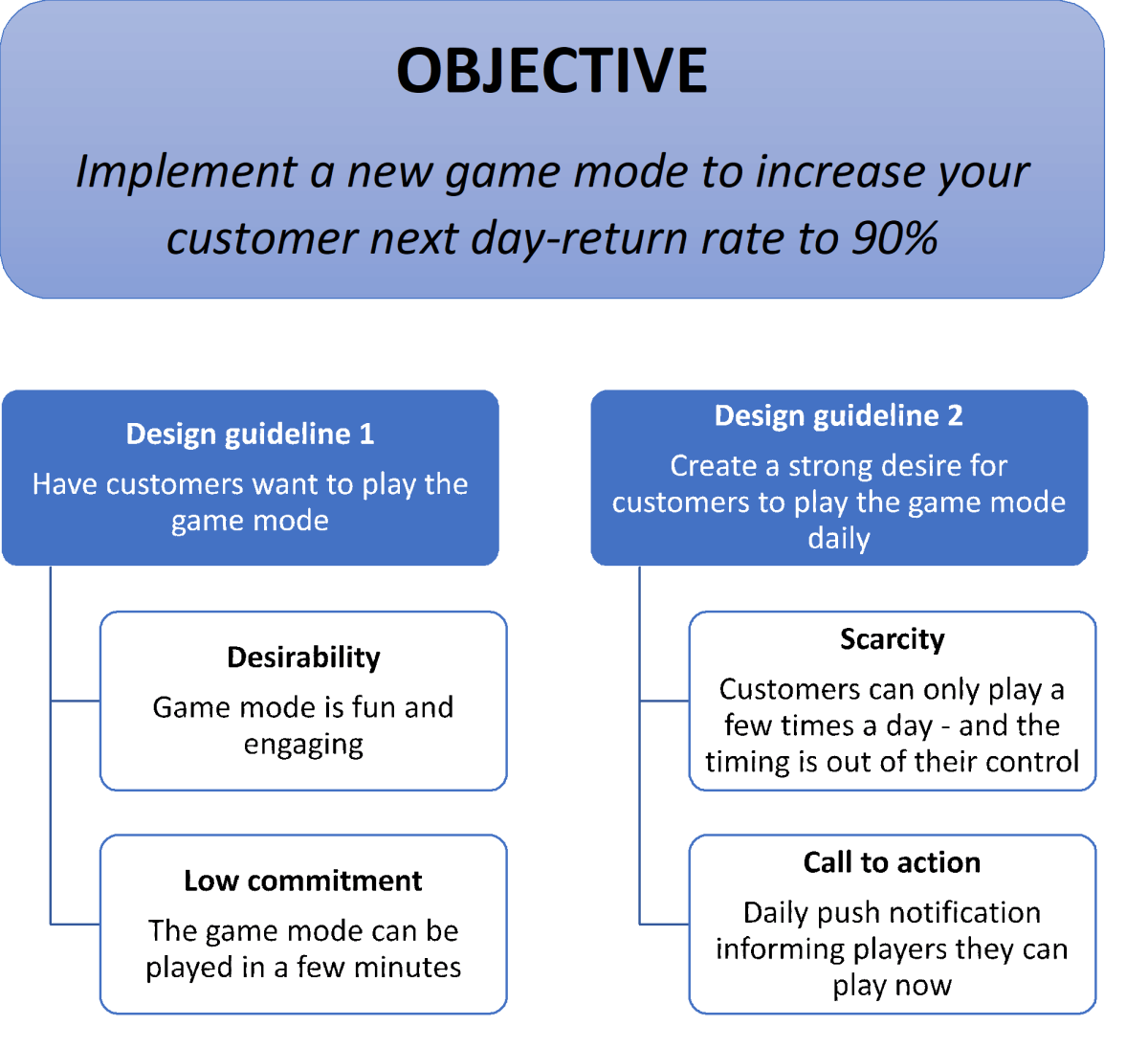 OBJECTIVE

Implement a new game mode to increase your customer next day-return rate to 90%

Design guideline 1

Have customers want to play the game mode

Desirability

Game mode is fun and engaging

Low commitment

The game mode can be played in a few minutes

Design guideline 2

Create a strong desire for customers to play the game mode daily

Scarcity

Customers can only play a few times a day - and the timing is out of their control

Call to action

Daily push notification informing players they can play now